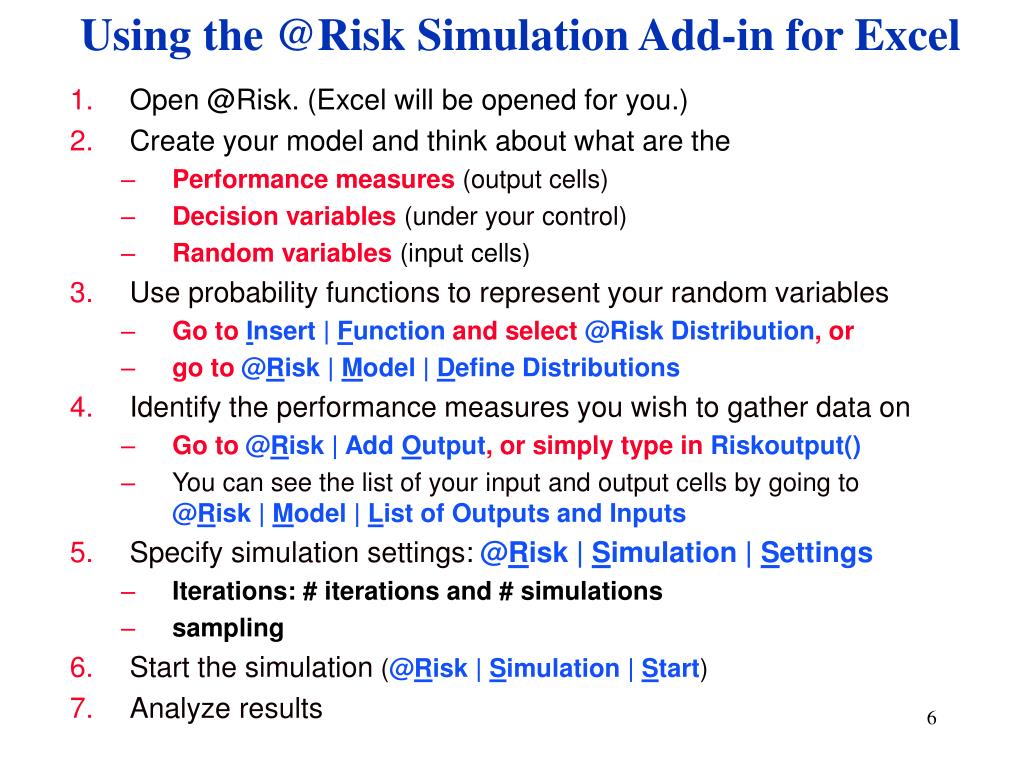 Using the @Risk Simulation Add-in for Excel

1. Open @Risk. (Excel will be opened for you.)
2. Create your model and think about what are the
– Performance measures (output cells)
– Decision variables (under your control)
– Random variables (input cells)
3. Use probability functions to represent your random variables
– Go to Insert | Function and select @Risk Distribution, or
– go to @Risk | Model | Define Distributions
4. Identify the performance measures you wish to gather data on
– Go to @Risk | Add Output, or simply type in Riskoutput()
– You can see the list of your input and output cells by going to @Risk | Model | List of Outputs and Inputs
5. Specify simulation settings: @Risk | Simulation | Settings
– Iterations: # iterations and # simulations
– sampling
6. Start the simulation (@Risk | Simulation | Start)
7. Analyze results

6